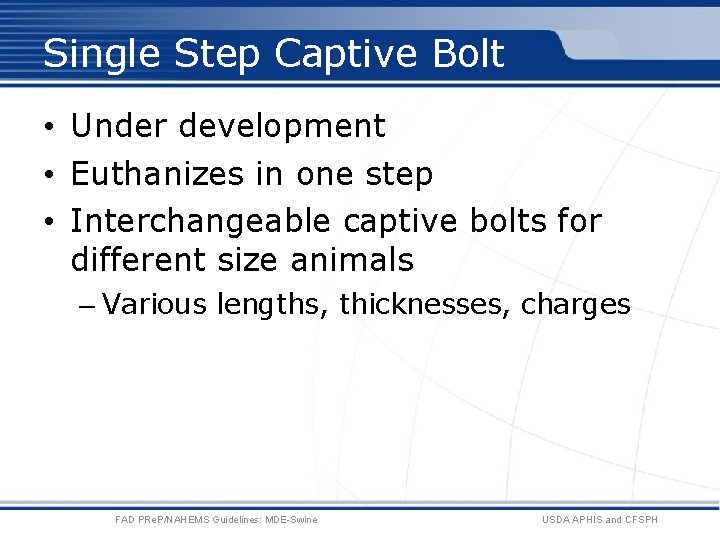 Single Step Captive Bolt

• Under development
• Euthanizes in one step
• Interchangeable captive bolts for different size animals
– Various lengths, thicknesses, charges

FAD PReP/NAHEMS Guidelines: MDE-Swine

USDA APHIS and CFSPH